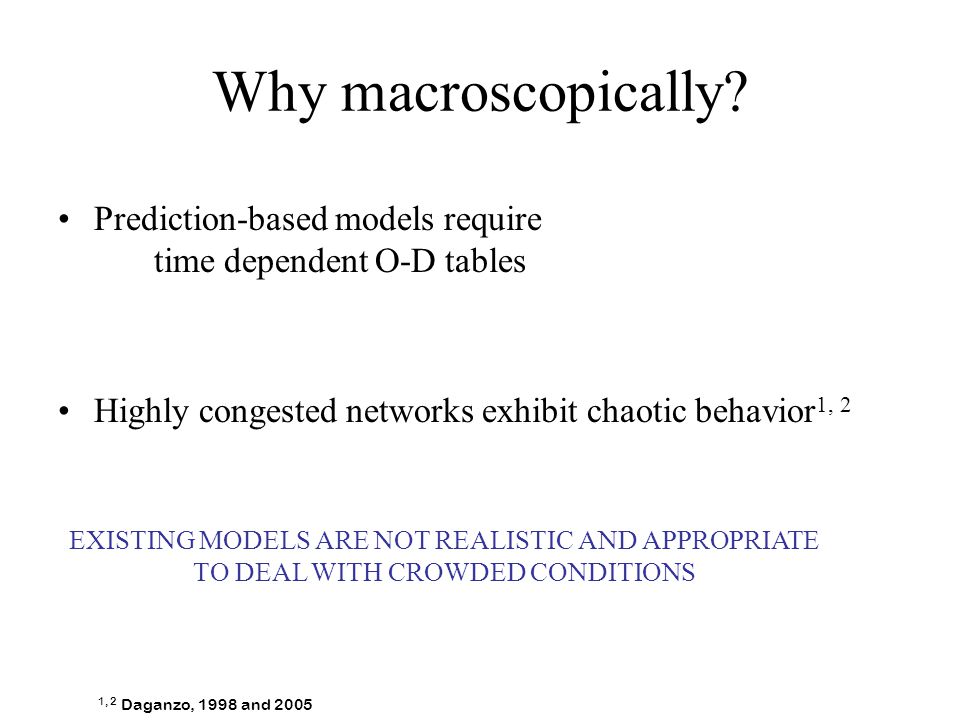 Why macroscopically?

• Prediction-based models require time dependent O-D tables

• Highly congested networks exhibit chaotic behavior$^{1, 2}$

EXISTING MODELS ARE NOT REALISTIC AND APPROPRIATE TO DEAL WITH CROWDED CONDITIONS

$^{1, 2}$ Daganzo, 1998 and 2005